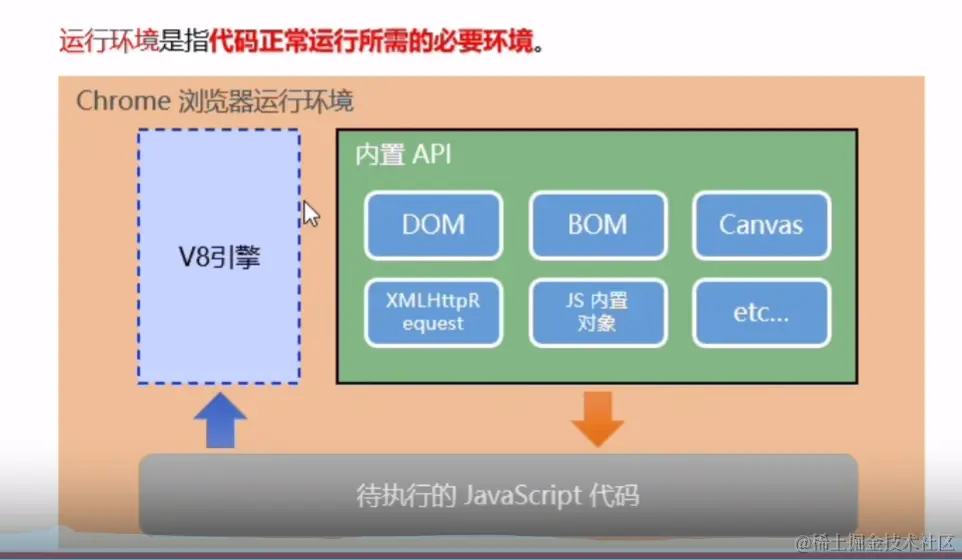 运行环境是指代码正常运行所需的必要环境。

Chrome 浏览器运行环境

V8引擎

内置 API

DOM

BOM

Canvas

XMLHttpRequest

JS 内置对象

etc...

待执行的 JavaScript 代码

@稀土掘金技术社区